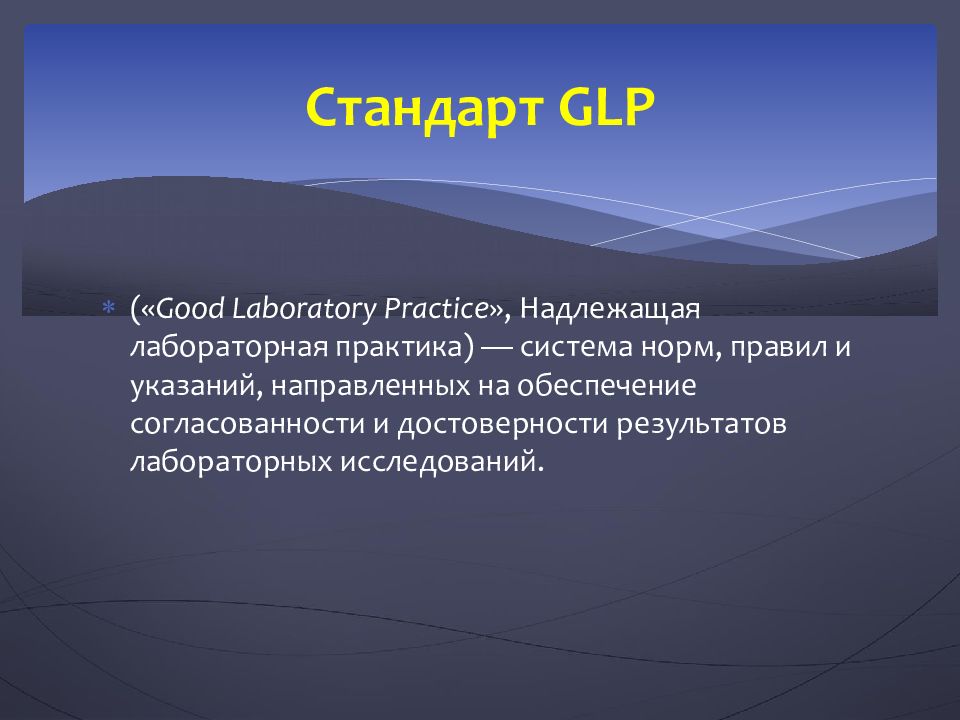 Стандарт GLP

(«Good Laboratory Practice», Надлежащая лабораторная практика) — система норм, правил и указаний, направленных на обеспечение согласованности и достоверности результатов лабораторных исследований.